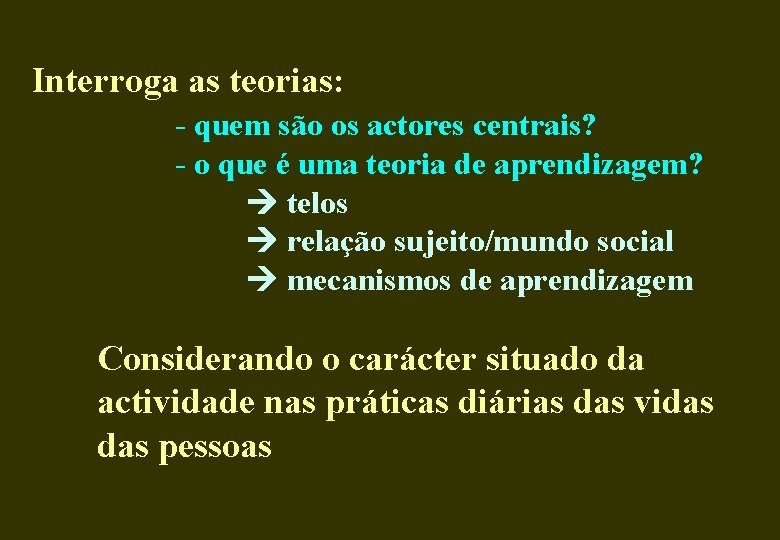 Interroga as teorias:

- quem são os actores centrais?

- o que é uma teoria de aprendizagem?

→ telos

→ relação sujeito/mundo social

→ mecanismos de aprendizagem

Considerando o carácter situado da actividade nas práticas diárias das vidas das pessoas